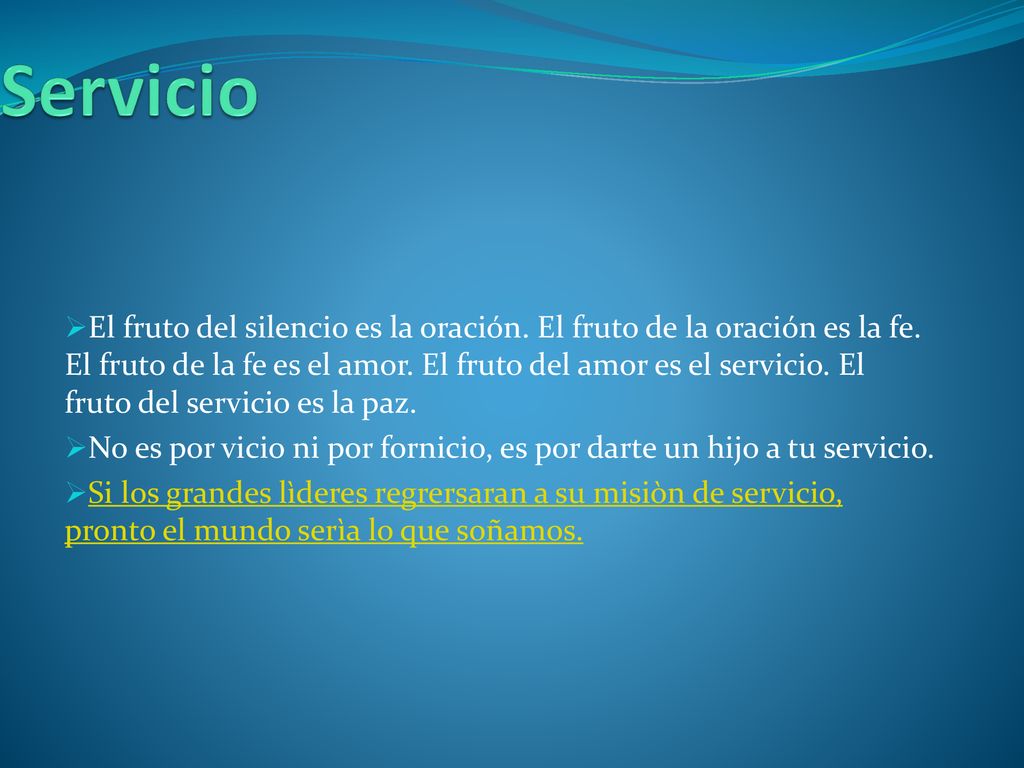 Servicio

El fruto del silencio es la oración. El fruto de la oración es la fe. El fruto de la fe es el amor. El fruto del amor es el servicio. El fruto del servicio es la paz.

No es por vicio ni por fornicio, es por darte un hijo a tu servicio.

Si los grandes lìderes regrersaran a su misiòn de servicio, pronto el mundo serìa lo que soñamos.